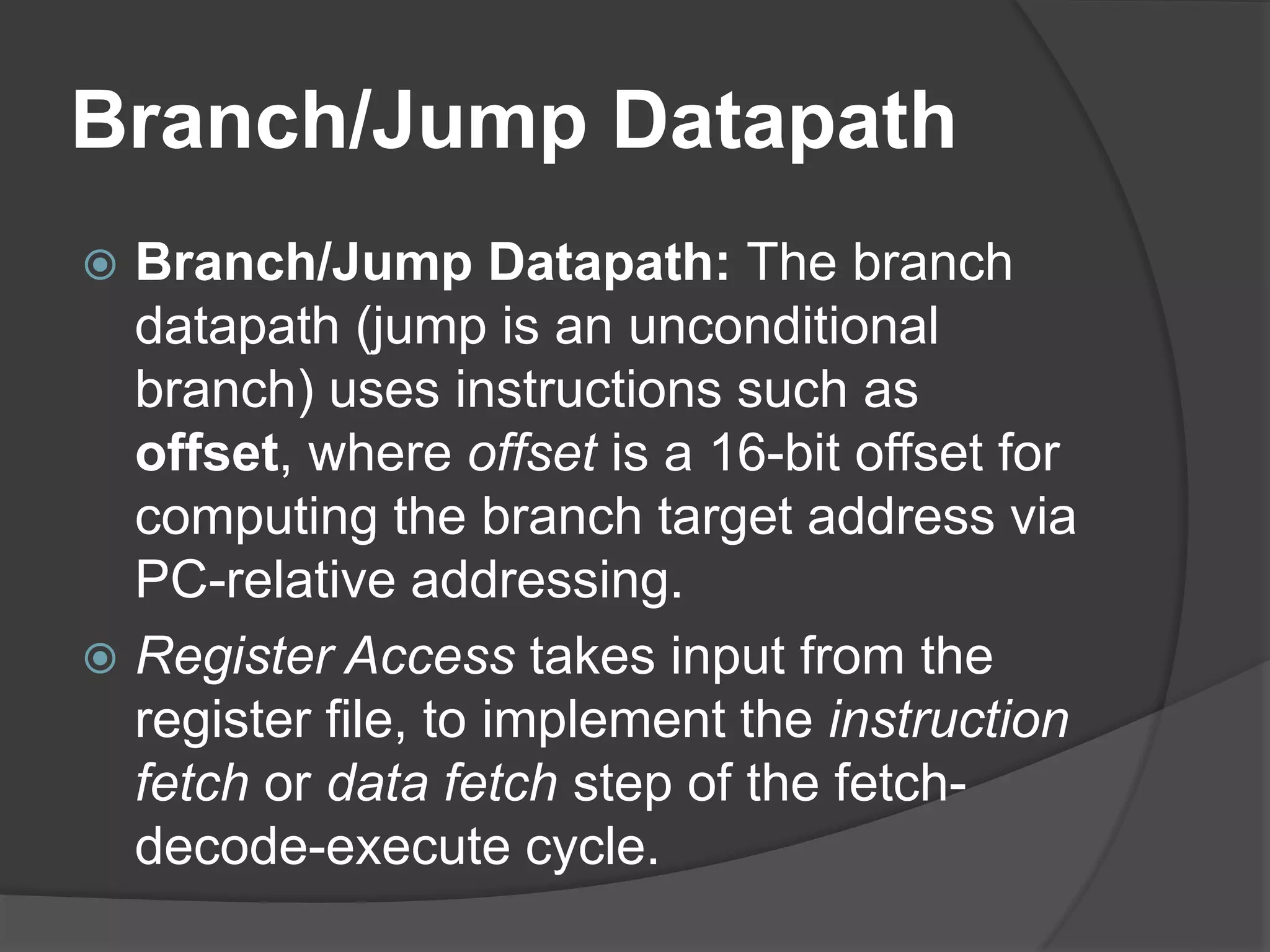 Branch/Jump Datapath

Branch/Jump Datapath: The branch datapath (jump is an unconditional branch) uses instructions such as offset, where offset is a 16-bit offset for computing the branch target address via PC-relative addressing.

Register Access takes input from the register file, to implement the instruction fetch or data fetch step of the fetch-decode-execute cycle.